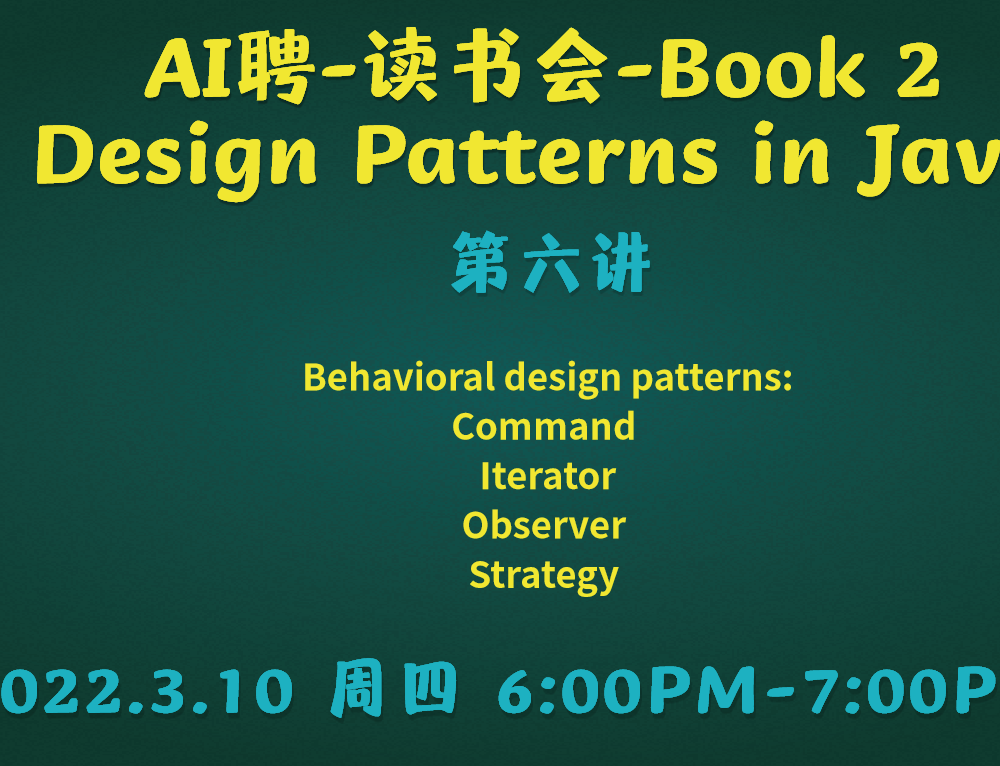 AI聘-读书会-Book 2
Design Patterns in Jav

第六讲

Behavioral design patterns:
Command
Iterator
Observer
Strategy

022.3.10 周四 6:00PM-7:00P